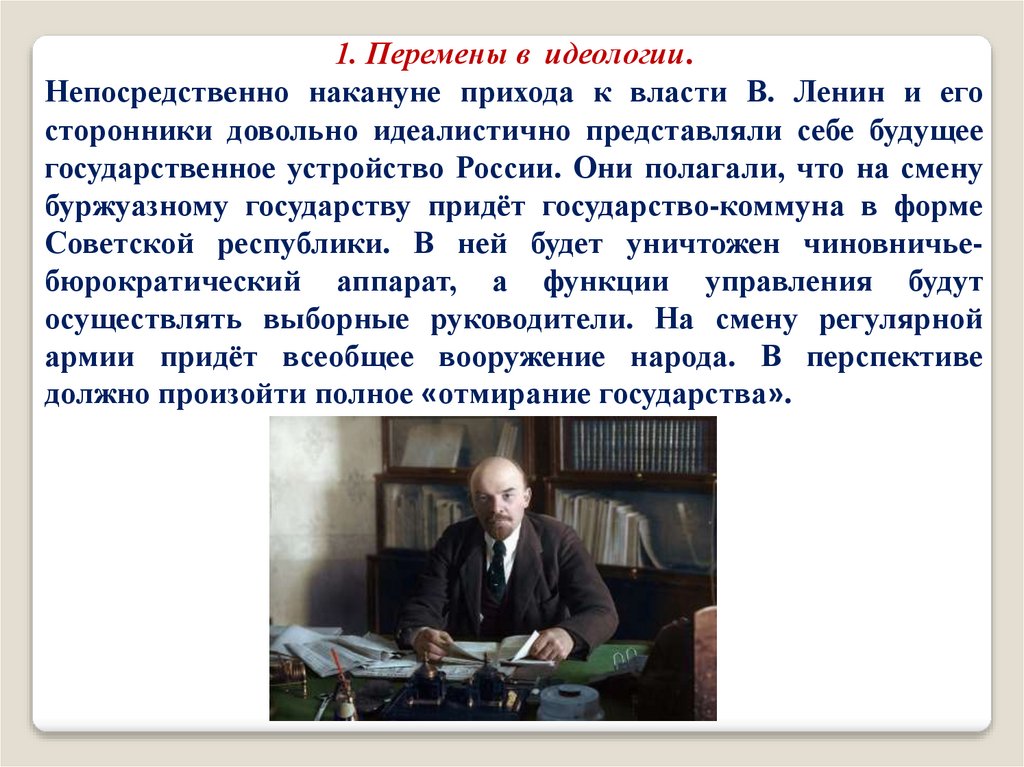 1. Перемены в идеологии.

Непосредственно накануне прихода к власти В. Ленин и его сторонники довольно идеалистично представляли себе будущее государственное устройство России. Они полагали, что на смену буржуазному государству придёт государство-коммуна в форме Советской республики. В ней будет уничтожен чиновничье-бюрократический аппарат, а функции управления будут осуществлять выборные руководители. На смену регулярной армии придёт всеобщее вооружение народа. В перспективе должно произойти полное «отмирание государства».